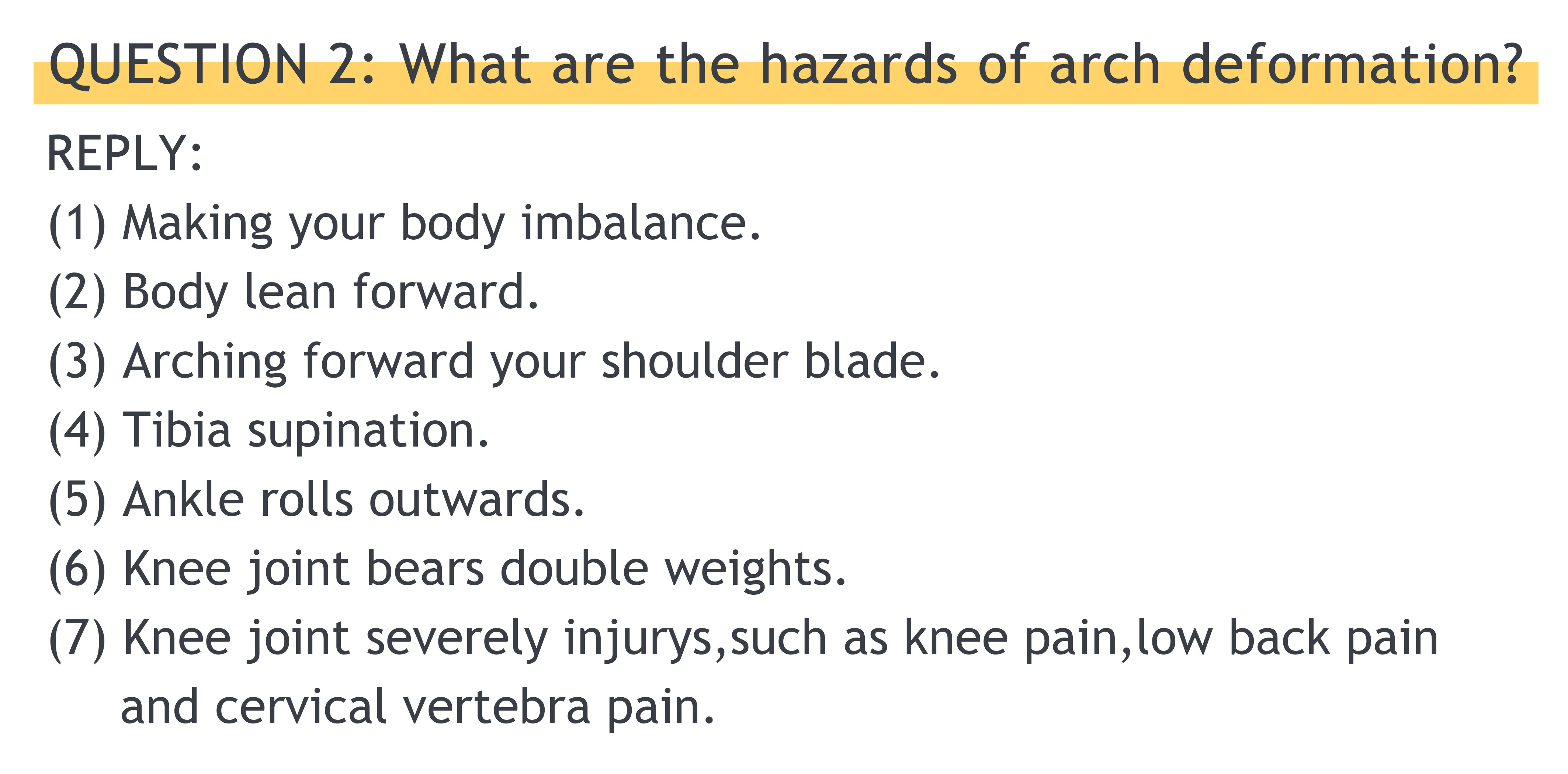 QUESTION 2: What are the hazards of arch deformation?

REPLY:
(1) Making your body imbalance.
(2) Body lean forward.
(3) Arching forward your shoulder blade.
(4) Tibia supination.
(5) Ankle rolls outwards.
(6) Knee joint bears double weights.
(7) Knee joint severely injurys,such as knee pain,low back pain and cervical vertebra pain.